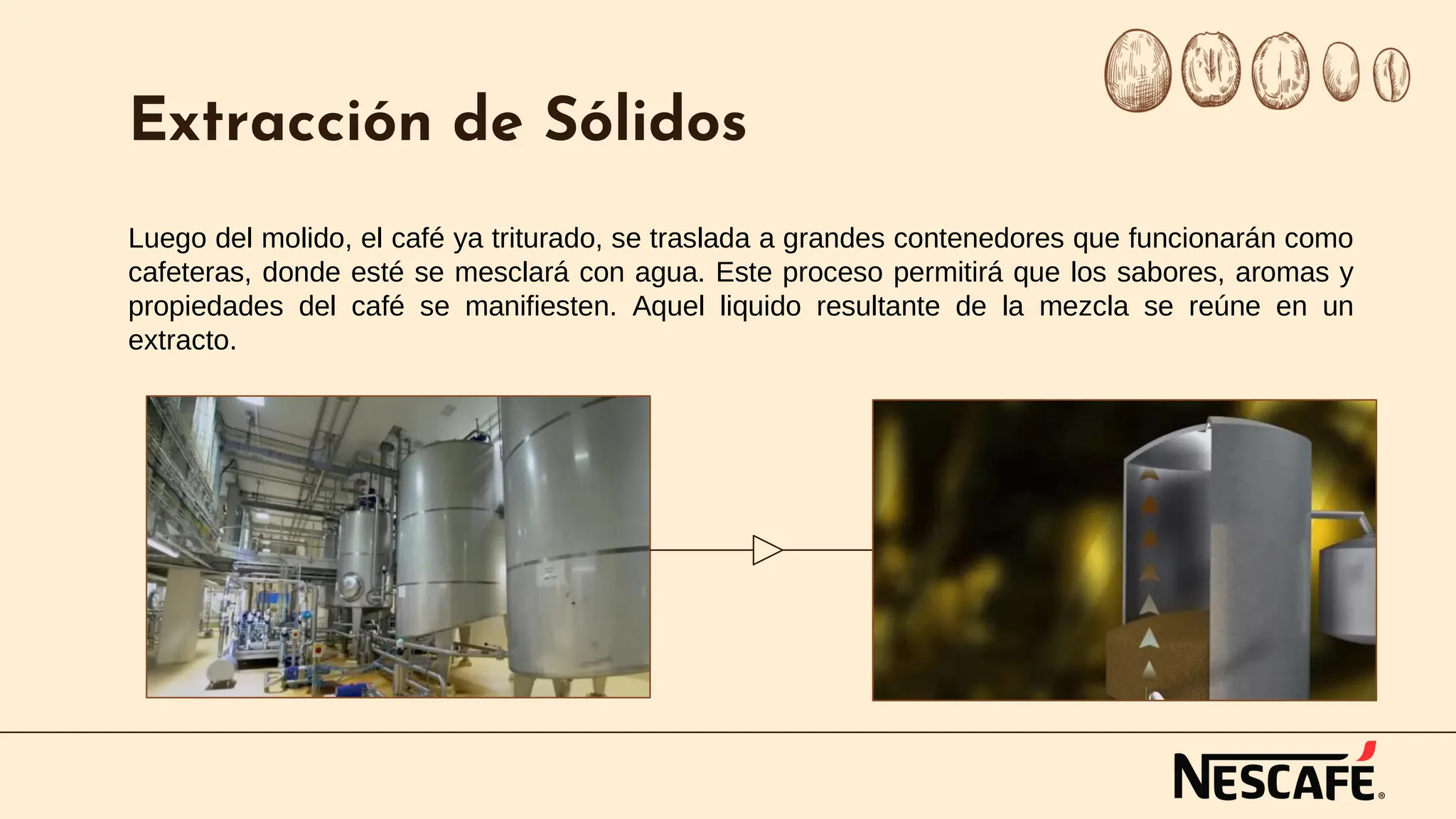 Extracción de Sólidos

Luego del molido, el café ya triturado, se traslada a grandes contenedores que funcionarán como cafeteras, donde esté se mesclará con agua. Este proceso permitirá que los sabores, aromas y propiedades del café se manifiesten. Aquel liquido resultante de la mezcla se reúne en un extracto.

NESCAFÉ®